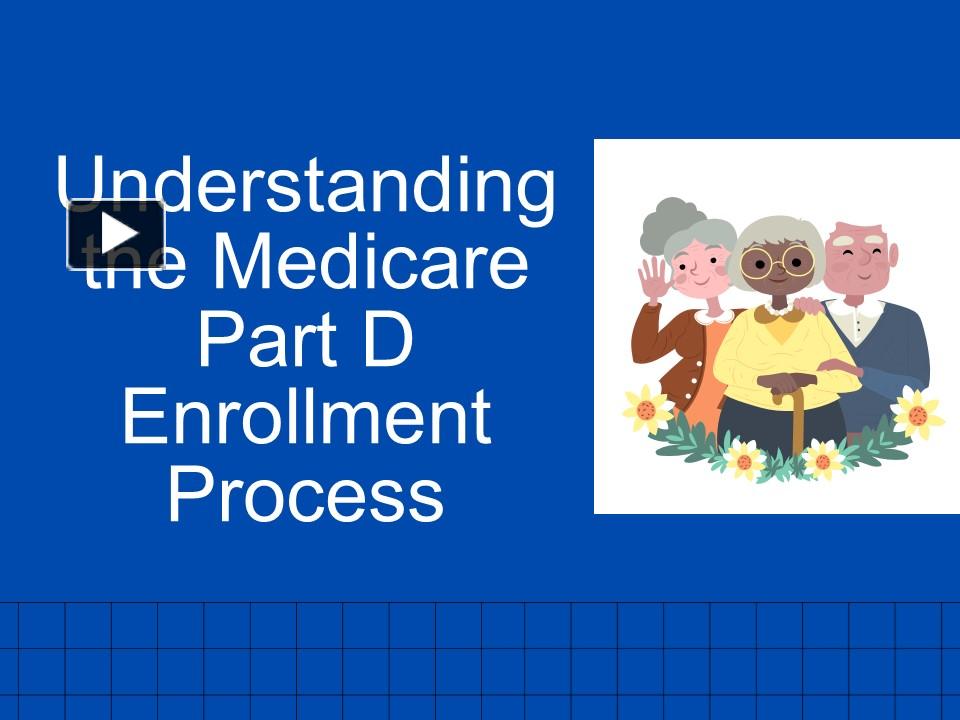 Understanding the Medicare Part D Enrollment Process